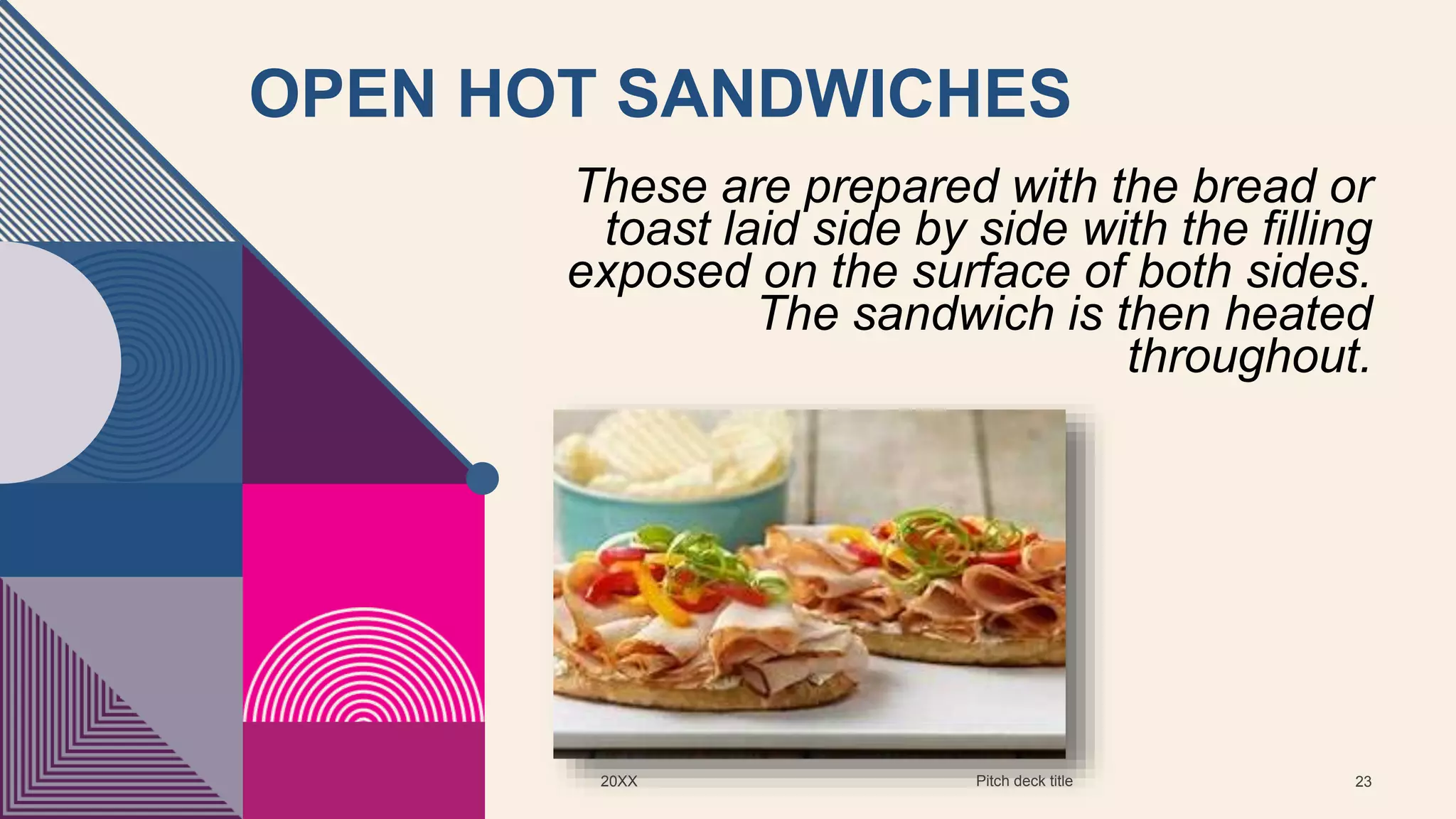 OPEN HOT SANDWICHES

These are prepared with the bread or toast laid side by side with the filling exposed on the surface of both sides. The sandwich is then heated throughout.

20XX

Pitch deck title

23